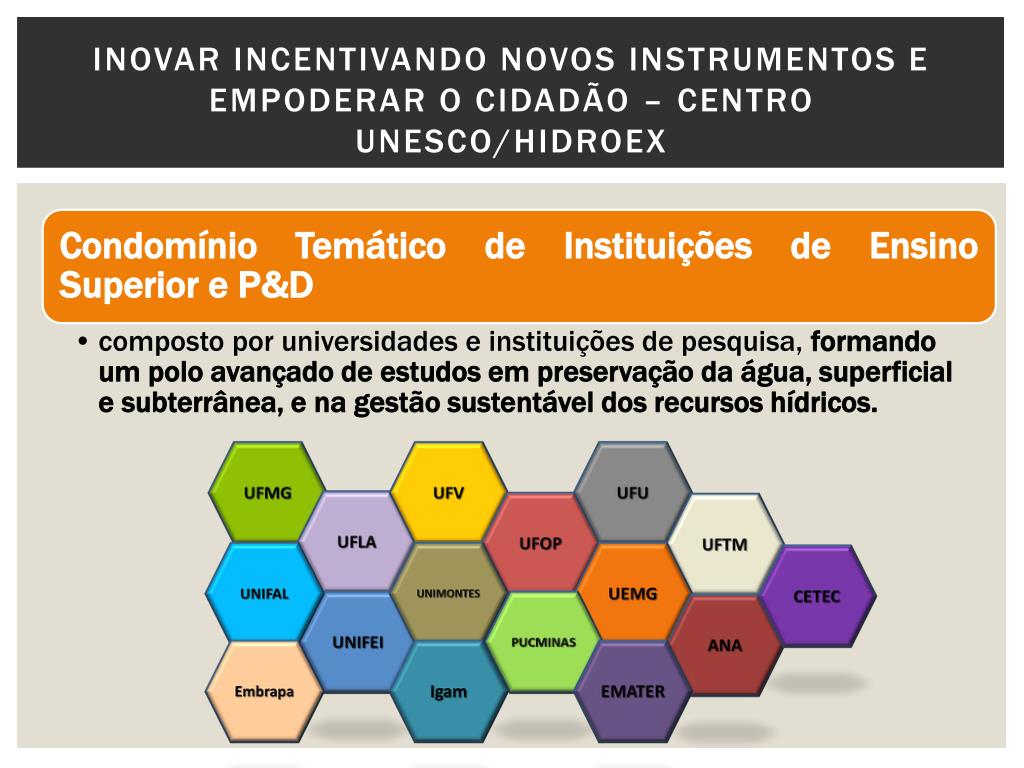 INOVAR INCENTIVANDO NOVOS INSTRUMENTOS E EMPODERAR O CIDADÃO – CENTRO UNESCO/HIDROEX

Condomínio Temático de Instituições de Ensino Superior e P&D

• composto por universidades e instituições de pesquisa, formando um polo avançado de estudos em preservação da água, superficial e subterrânea, e na gestão sustentável dos recursos hídricos.

UFMG
UFV
UFU
UFLA
UFOP
UFTM
UNIFAL
UNIMONTES
UEMG
CETEC
UNIFEI
PUCMINAS
ANA
Embrapa
Igam
EMATER